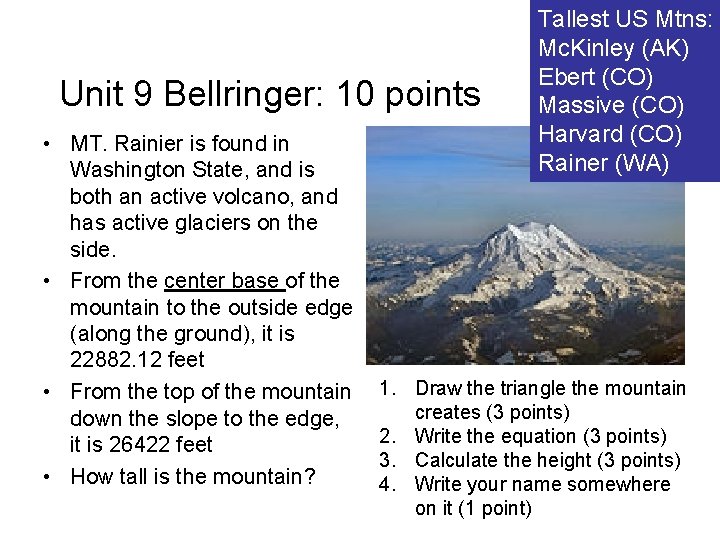 Tallest US Mtns:
McKinley (AK)
Ebert (CO)
Massive (CO)
Harvard (CO)
Rainer (WA)

Unit 9 Bellringer: 10 points

• MT. Rainier is found in Washington State, and is both an active volcano, and has active glaciers on the side.
• From the center base of the mountain to the outside edge (along the ground), it is 22882.12 feet
• From the top of the mountain down the slope to the edge, it is 26422 feet
• How tall is the mountain?

1. Draw the triangle the mountain creates (3 points)
2. Write the equation (3 points)
3. Calculate the height (3 points)
4. Write your name somewhere on it (1 point)